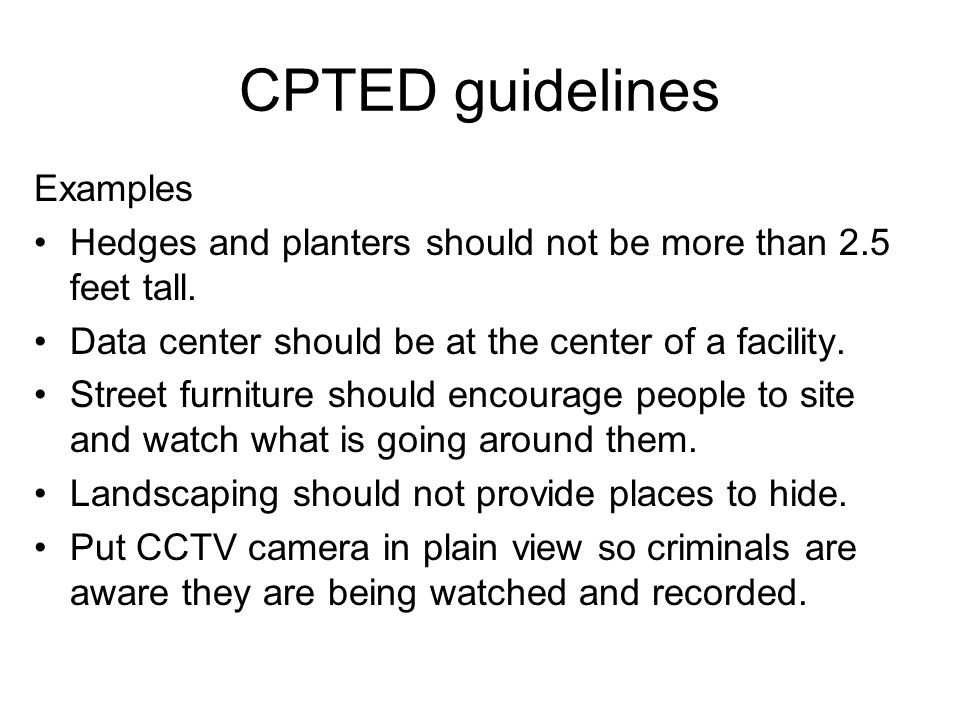 CPTED guidelines

Examples

• Hedges and planters should not be more than 2.5 feet tall.
• Data center should be at the center of a facility.
• Street furniture should encourage people to site and watch what is going around them.
• Landscaping should not provide places to hide.
• Put CCTV camera in plain view so criminals are aware they are being watched and recorded.